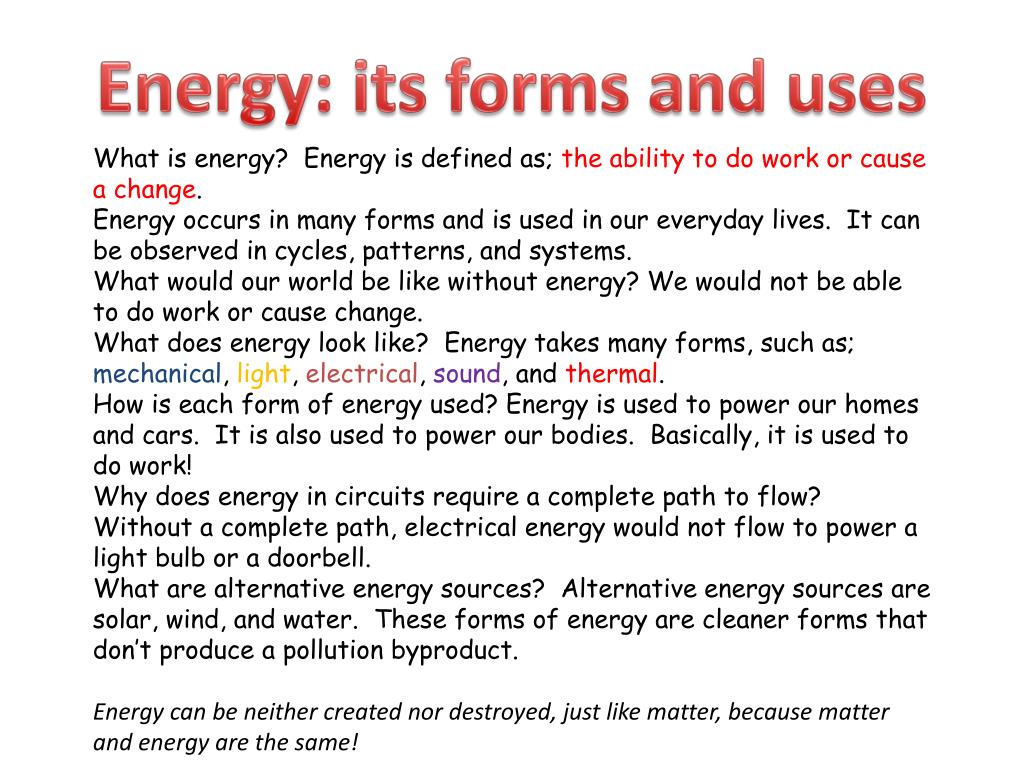 Energy: its forms and uses

What is energy? Energy is defined as; the ability to do work or cause a change.
Energy occurs in many forms and is used in our everyday lives. It can be observed in cycles, patterns, and systems.
What would our world be like without energy? We would not be able to do work or cause change.
What does energy look like? Energy takes many forms, such as; mechanical, light, electrical, sound, and thermal.
How is each form of energy used? Energy is used to power our homes and cars. It is also used to power our bodies. Basically, it is used to do work!
Why does energy in circuits require a complete path to flow? Without a complete path, electrical energy would not flow to power a light bulb or a doorbell.
What are alternative energy sources? Alternative energy sources are solar, wind, and water. These forms of energy are cleaner forms that don't produce a pollution byproduct.

Energy can be neither created nor destroyed, just like matter, because matter and energy are the same!